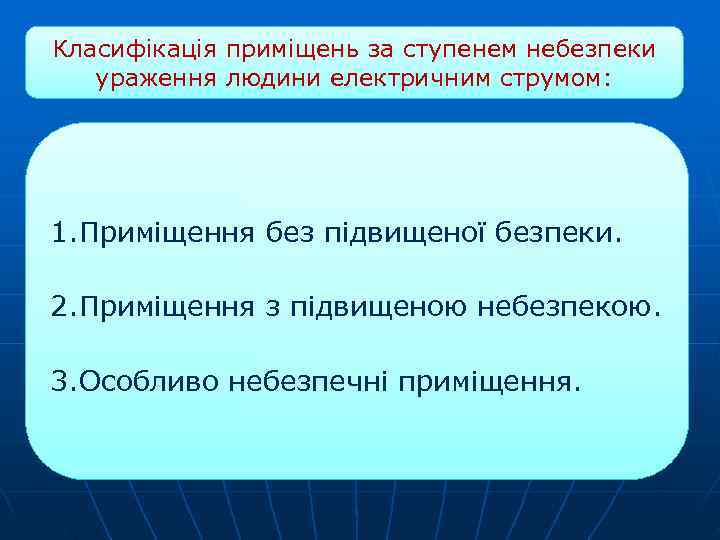 Класифікація приміщень за ступенем небезпеки ураження людини електричним струмом:

1.Приміщення без підвищеної безпеки.

2.Приміщення з підвищеною небезпекою.

3.Особливо небезпечні приміщення.